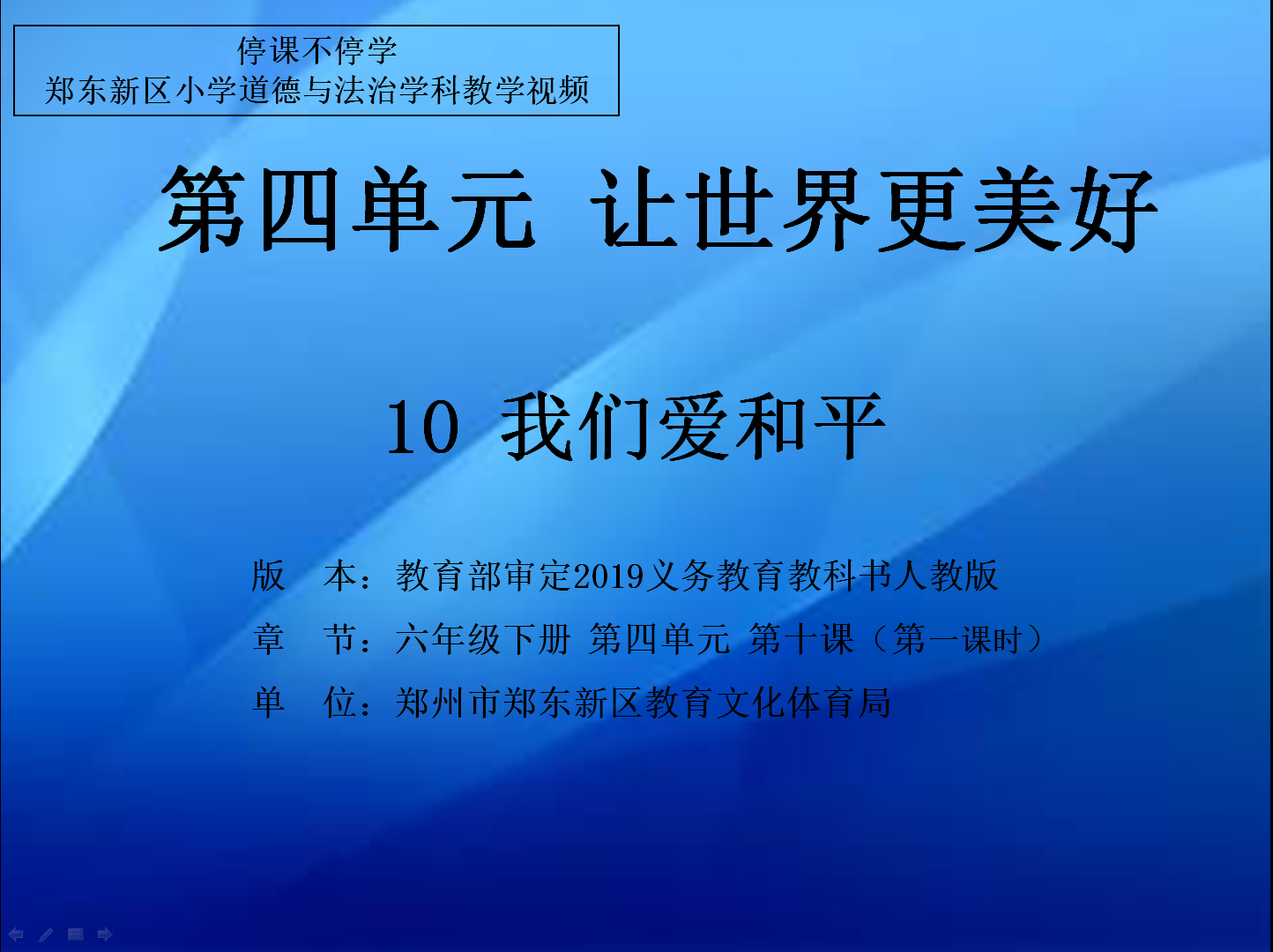 停课不停学
郑东新区小学道德与法治学科教学视频

第四单元 让世界更美好

10 我们爱和平

版　本：教育部审定2019义务教育教科书人教版
章　节：六年级下册 第四单元 第十课（第一课时）
单　位：郑州市郑东新区教育文化体育局